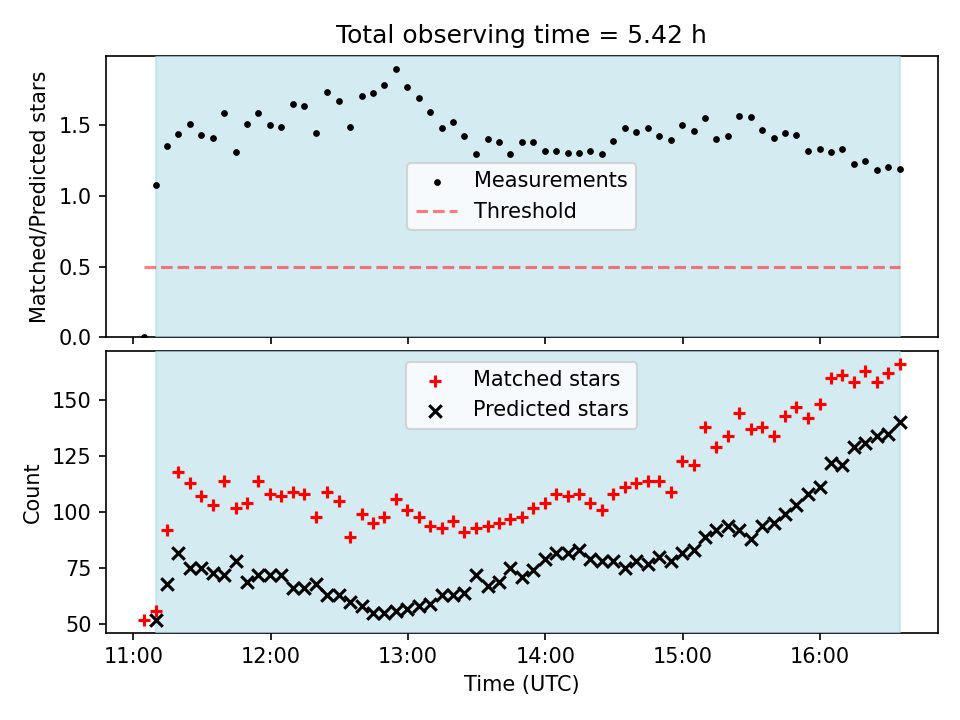 Total observing time = 5.42 h

Matched/Predicted stars

1.5
1.0
0.5
0.0

Measurements
Threshold

Count

150
125
100
75
50

Matched stars
Predicted stars

11:00 12:00 13:00 14:00 15:00 16:00

Time (UTC)